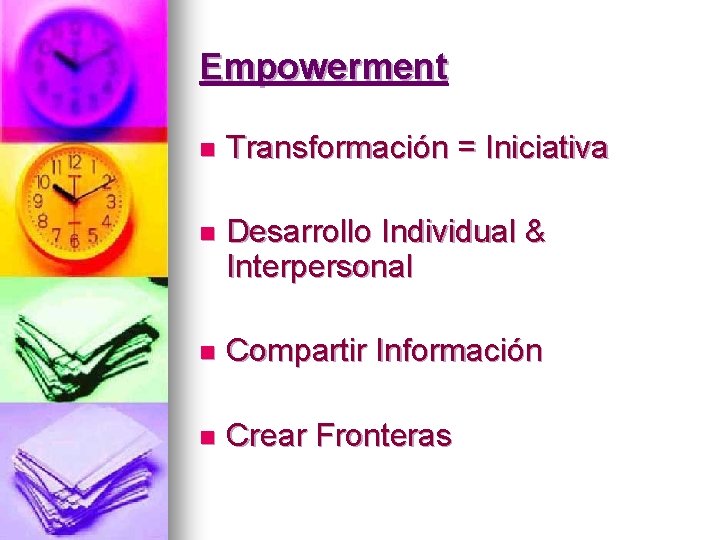 Empowerment

- Transformación = Iniciativa

- Desarrollo Individual & Interpersonal

- Compartir Información

- Crear Fronteras